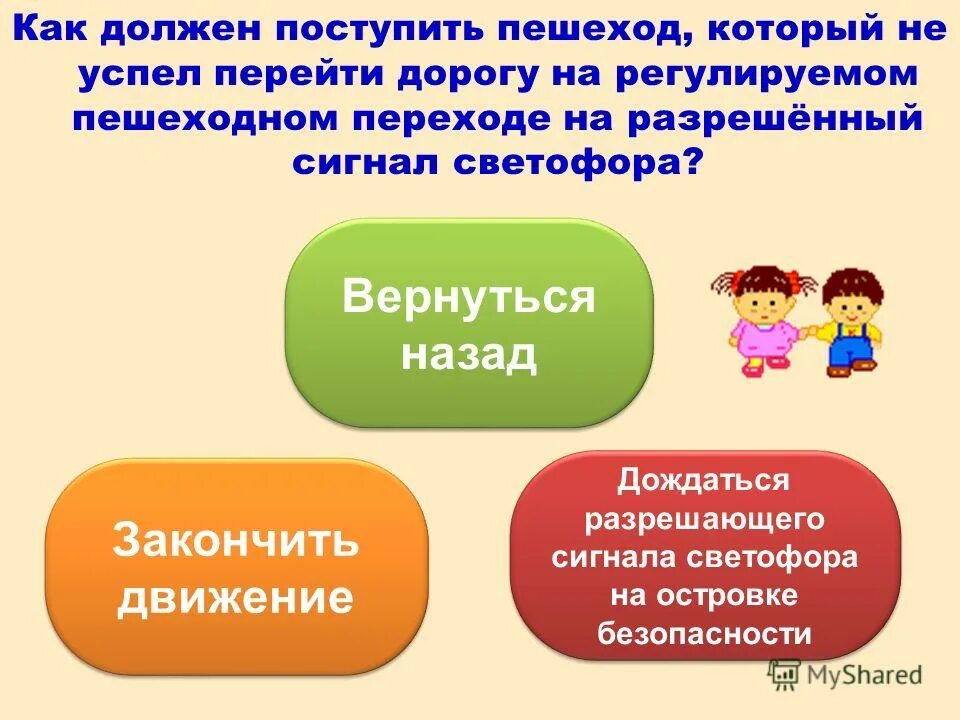 Как должен поступить пешеход, который не успел перейти дорогу на регулируемом пешеходном переходе на разрешённый сигнал светофора?

Вернуться назад

Закончить движение

Дождаться разрешающего сигнала светофора на островке безопасности

MyShared